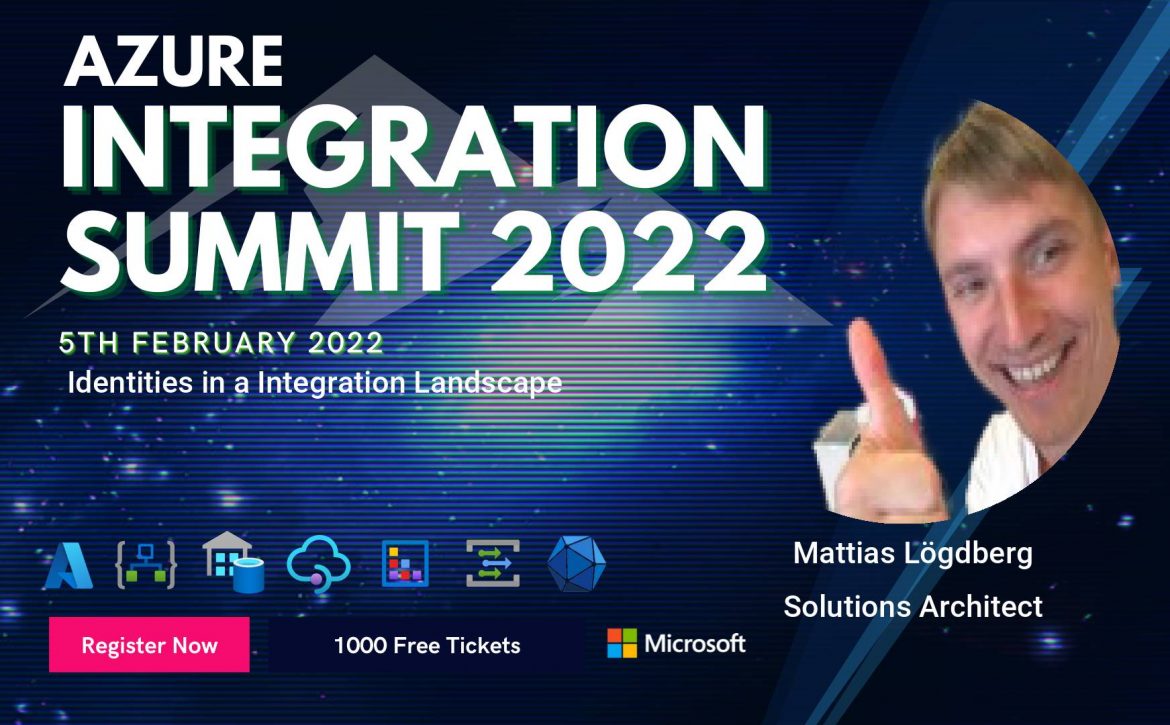 AZURE
INTEGRATION
SUMMIT 2022

5TH FEBRUARY 2022
Identities in a Integration Landscape

Mattias Lögdberg
Solutions Architect

Register Now

1000 Free Tickets

Microsoft